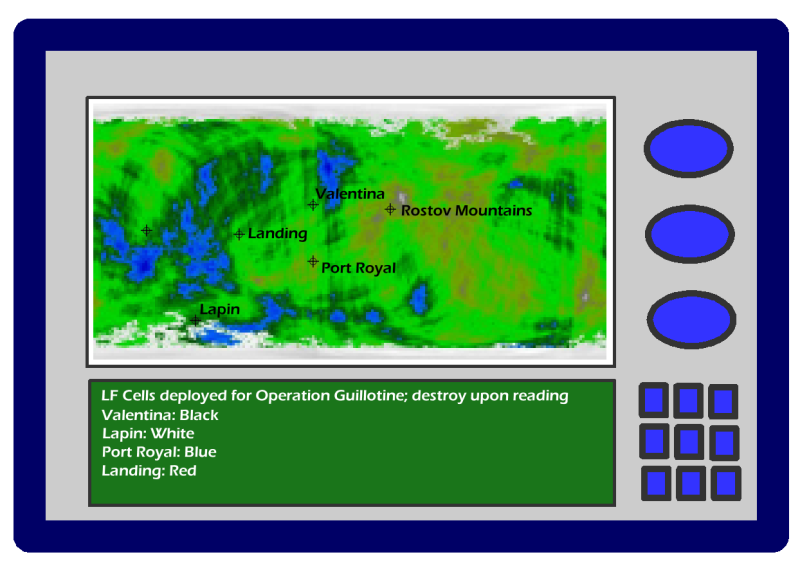 Valentina
Rostov Mountains
Landing
Port Royal
Lapin

LF Cells deployed for Operation Guillotine; destroy upon reading
Valentina: Black
Lapin: White
Port Royal: Blue
Landing: Red